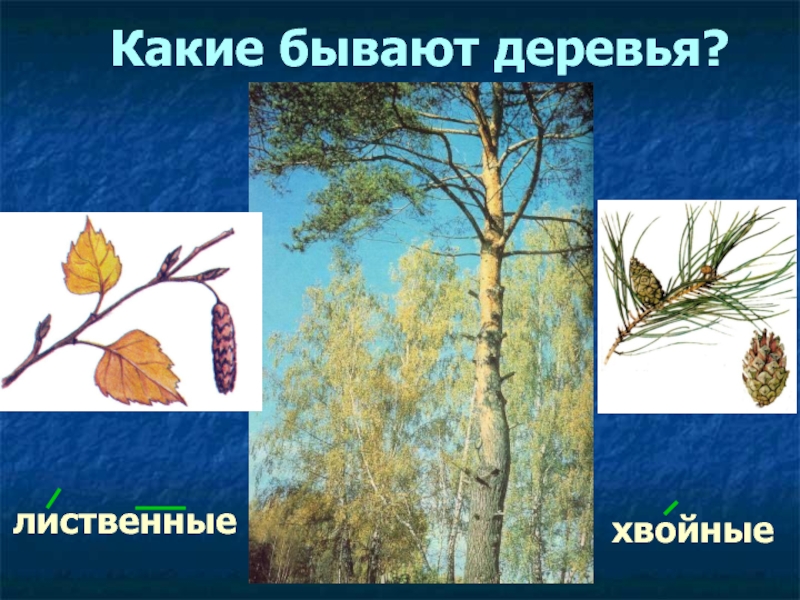 Какие бывают деревья?

лиственные

хвойные